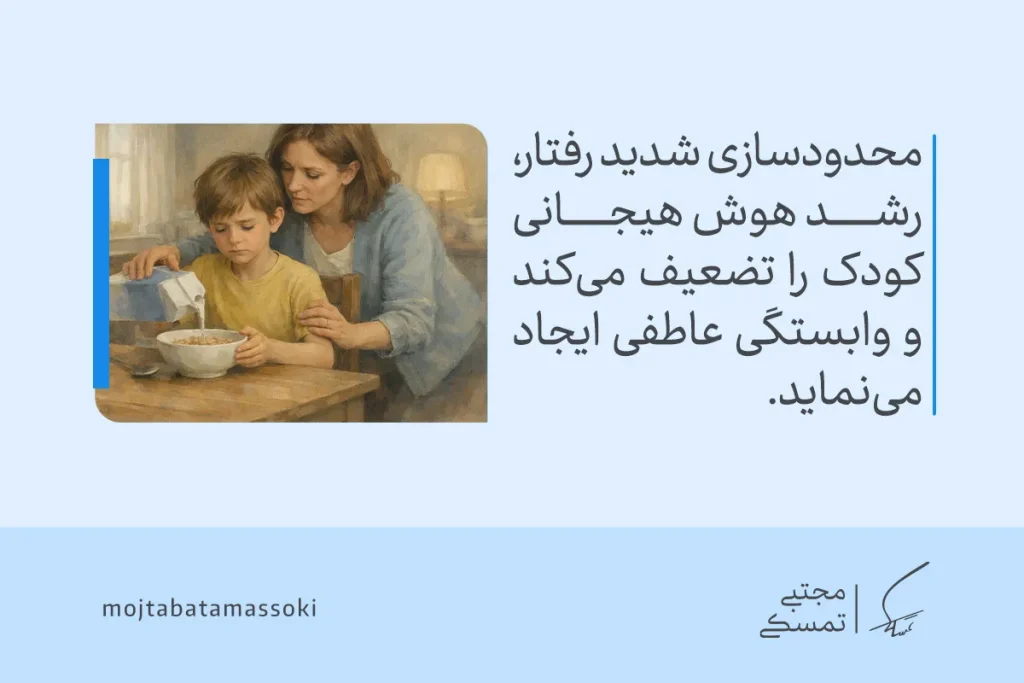 محدودسازی شدید رفتار، رشد هوش هیجانی کودک را تضعیف می‌کند و وابستگی عاطفی ایجاد می‌نماید.

mojtabatamassoki

مجتبی
تمسکی